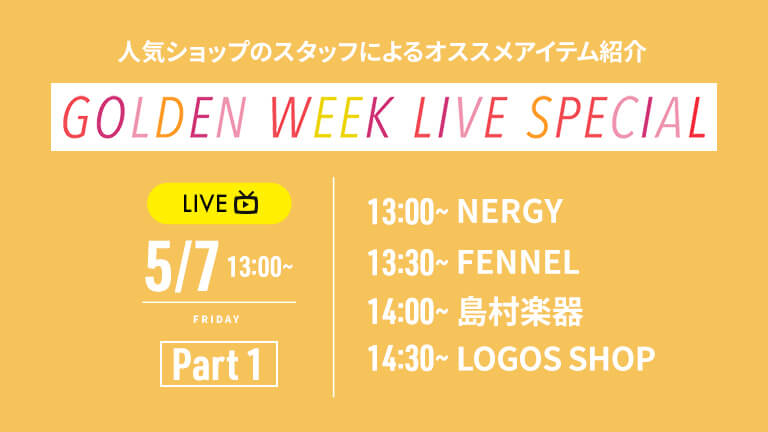 人気ショップのスタッフによるオススメアイテム紹介

GOLDEN WEEK LIVE SPECIAL

LIVE

5/7 13:00~

FRIDAY

Part 1

13:00~ NERGY

13:30~ FENNEL

14:00~ 島村楽器

14:30~ LOGOS SHOP